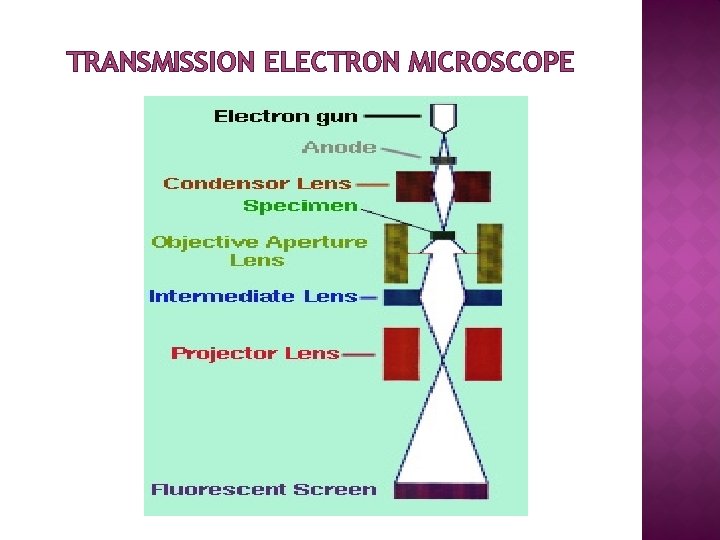 TRANSMISSION ELECTRON MICROSCOPE

Electron gun

Anode

Condensor Lens

Specimen

Objective Aperture Lens

Intermediate Lens

Projector Lens

Fluorescent Screen